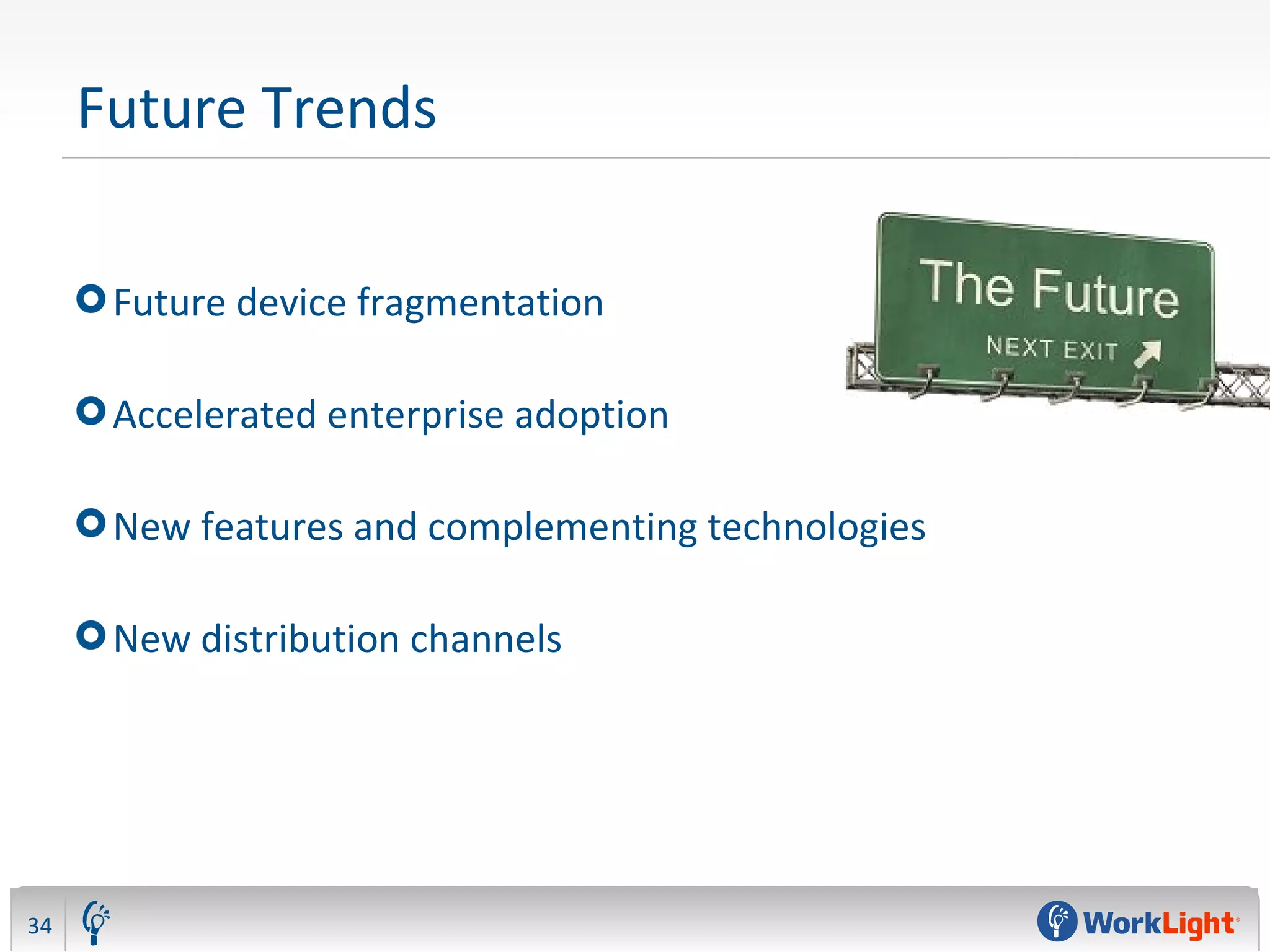 Future Trends

Future device fragmentation

Accelerated enterprise adoption

New features and complementing technologies

New distribution channels

The Future
NEXT EXIT

34

WorkLight